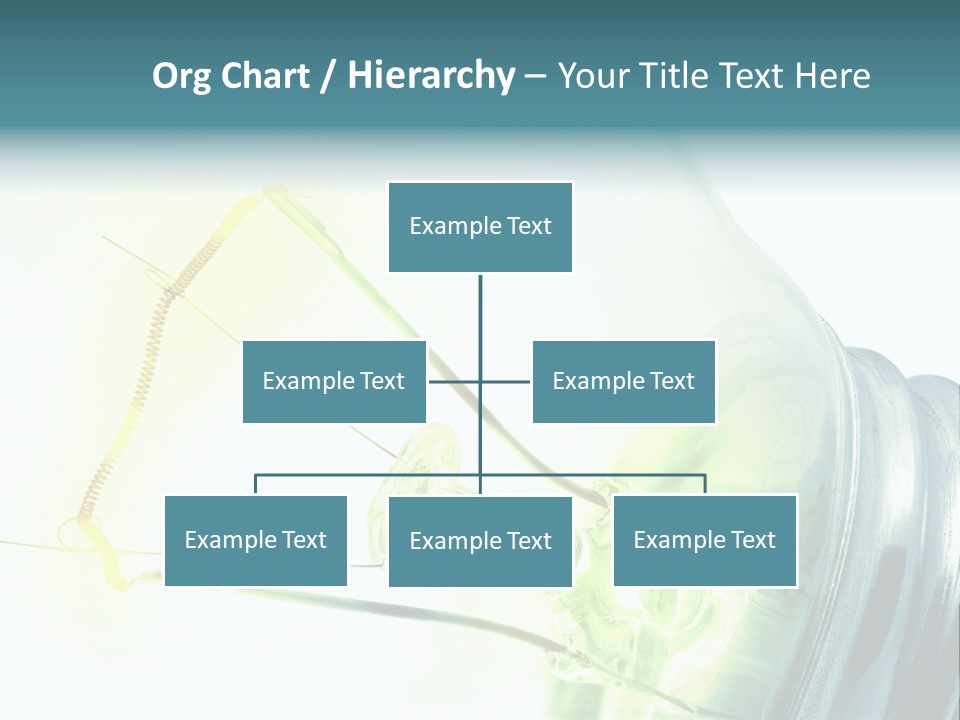 Org Chart / Hierarchy – Your Title Text Here

Example Text

Example Text

Example Text

Example Text

Example Text

Example Text